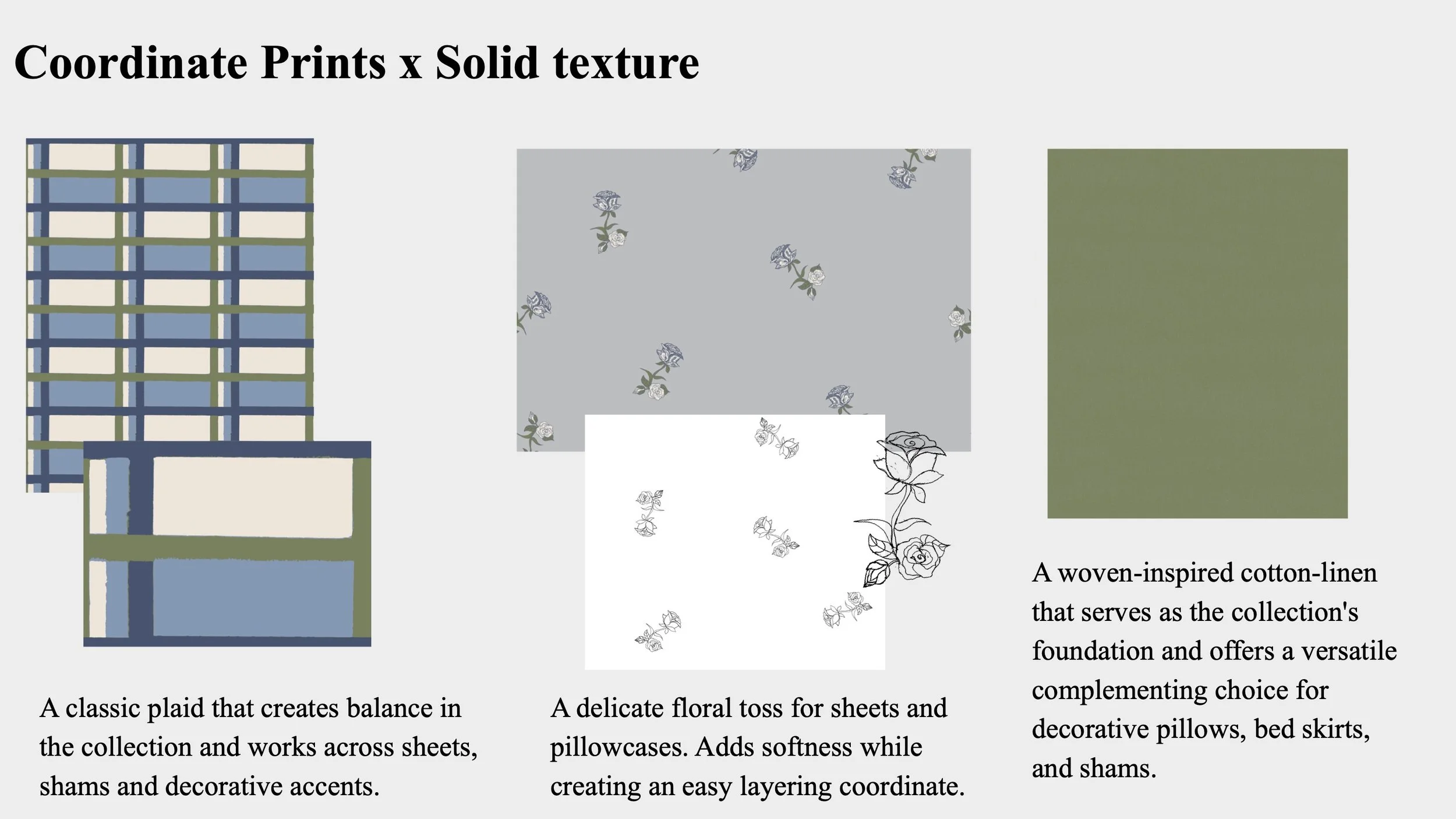 Coordinate Prints x Solid texture

A classic plaid that creates balance in the collection and works across sheets, shams and decorative accents.

A delicate floral toss for sheets and pillowcases. Adds softness while creating an easy layering coordinate.

A woven-inspired cotton-linen that serves as the collection's foundation and offers a versatile complementing choice for decorative pillows, bed skirts, and shams.